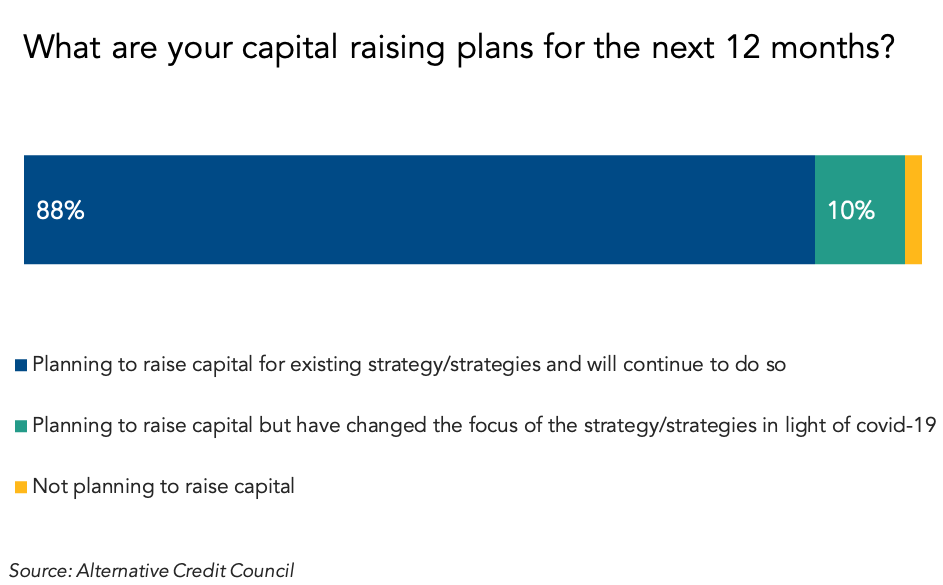 What are your capital raising plans for the next 12 months?

88%

10%

Planning to raise capital for existing strategy/strategies and will continue to do so

Planning to raise capital but have changed the focus of the strategy/strategies in light of covid-19

Not planning to raise capital

Source: Alternative Credit Council